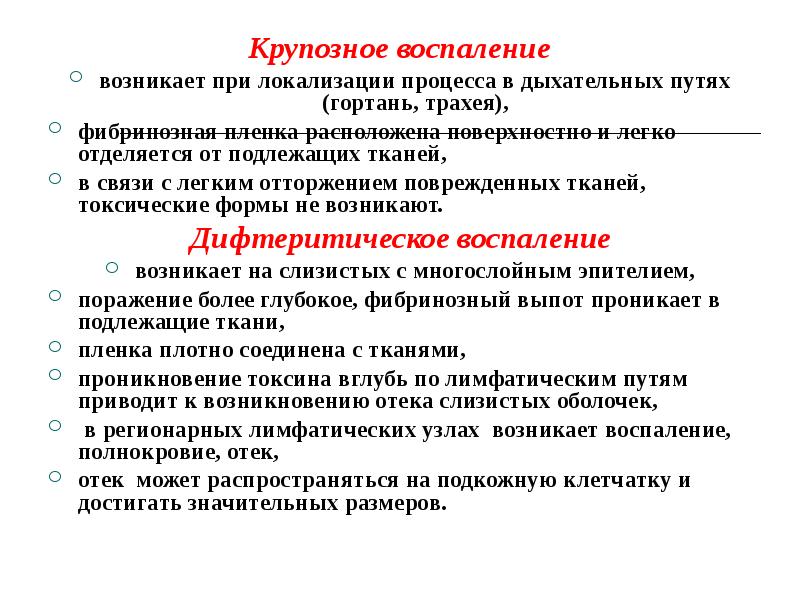 Крупозное воспаление

возникает при локализации процесса в дыхательных путях (гортань, трахея),

фибринозная пленка расположена поверхностно и легко отделяется от подлежащих тканей,

в связи с легким отторжением поврежденных тканей, токсические формы не возникают.

Дифтеритическое воспаление

возникает на слизистых с многослойным эпителием,

поражение более глубокое, фибринозный выпот проникает в подлежащие ткани,

пленка плотно соединена с тканями,

проникновение токсина вглубь по лимфатическим путям приводит к возникновению отека слизистых оболочек,

в регионарных лимфатических узлах возникает воспаление, полнокровие, отек,

отек может распространяться на подкожную клетчатку и достигать значительных размеров.